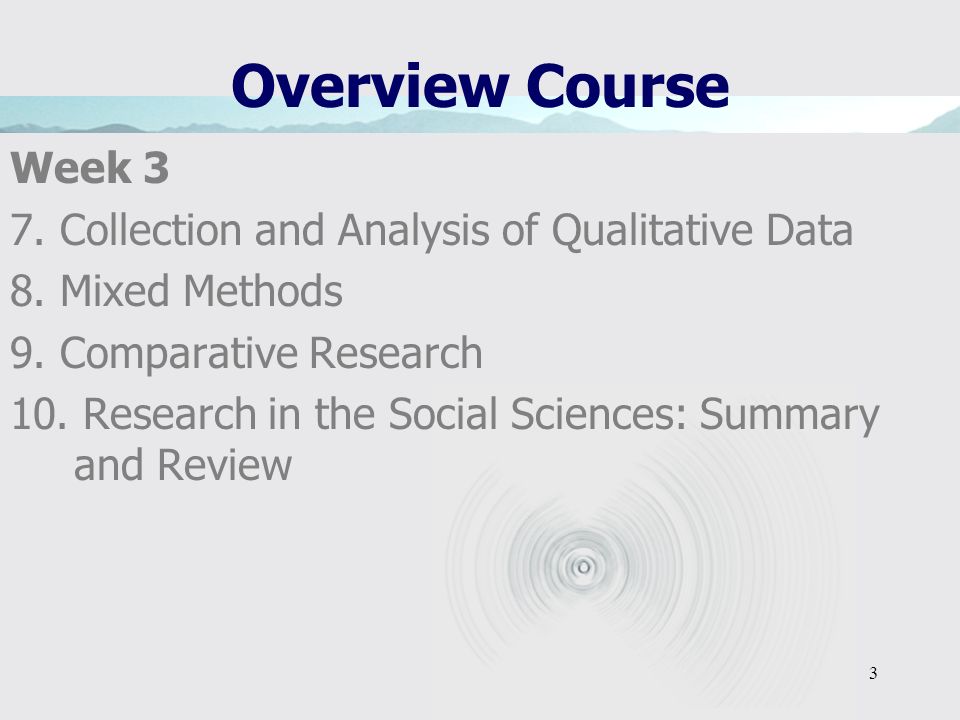 Overview Course

Week 3

7. Collection and Analysis of Qualitative Data

8. Mixed Methods

9. Comparative Research

10. Research in the Social Sciences: Summary and Review

3